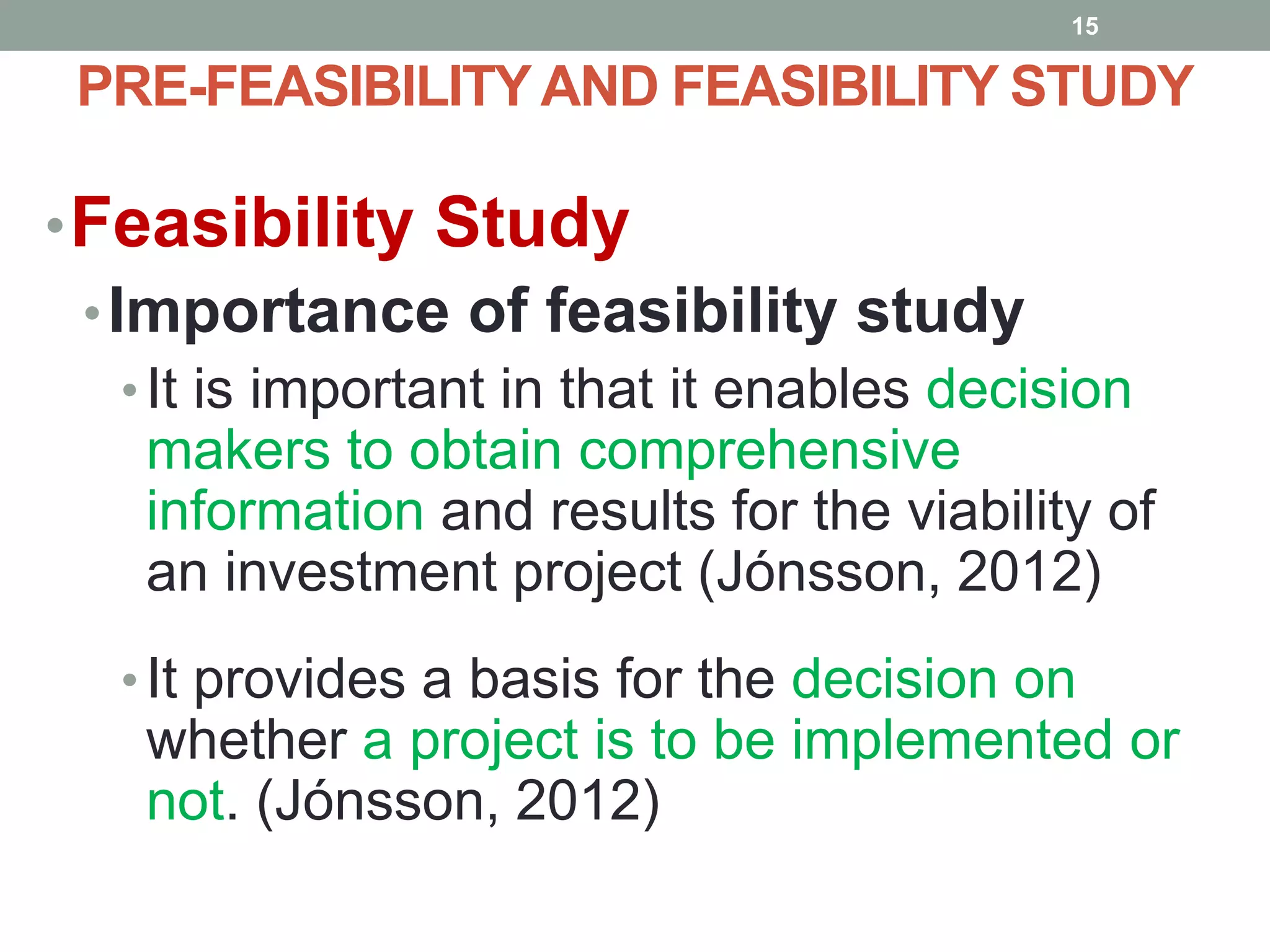 15

PRE-FEASIBILITY AND FEASIBILITY STUDY

• Feasibility Study
  • Importance of feasibility study
    • It is important in that it enables decision makers to obtain comprehensive information and results for the viability of an investment project (Jónsson, 2012)

    • It provides a basis for the decision on whether a project is to be implemented or not. (Jónsson, 2012)